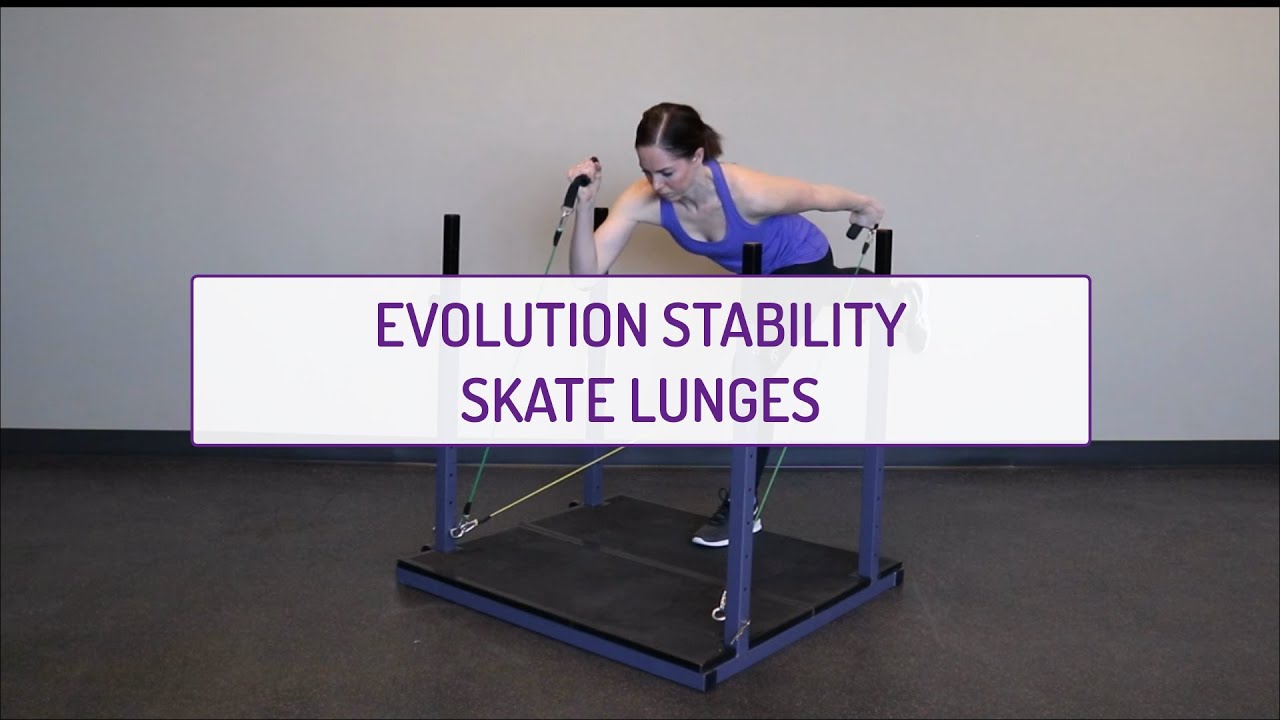 EVOLUTION STABILITY
SKATE LUNGES